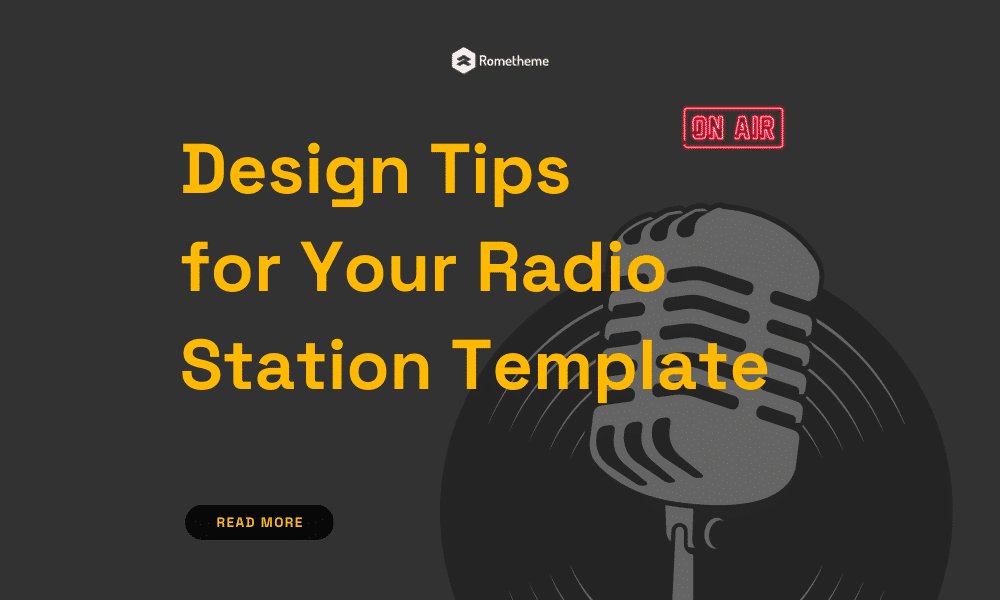 Rometheme

ON AIR

Design Tips for Your Radio Station Template

READ MORE